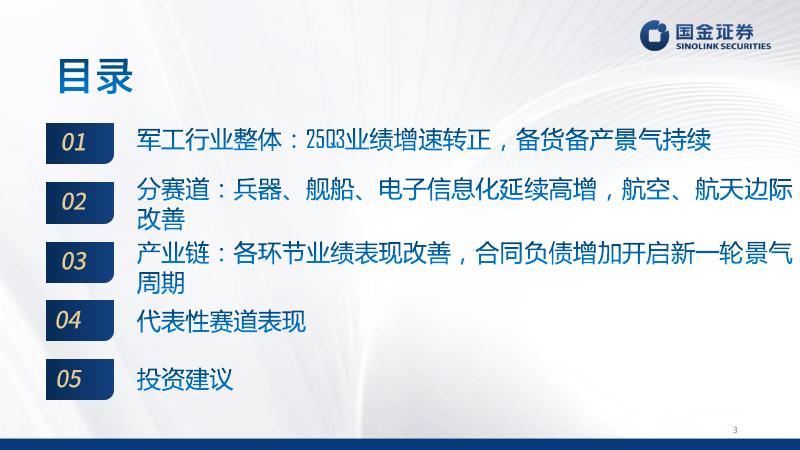 国金证券
SINOLINK SECURITIES

目录

01 军工行业整体：25Q3业绩增速转正，备货备产景气持续

02 分赛道：兵器、舰船、电子信息化延续高增，航空、航天边际改善

03 产业链：各环节业绩表现改善，合同负债增加开启新一轮景气周期

04 代表性赛道表现

05 投资建议

3